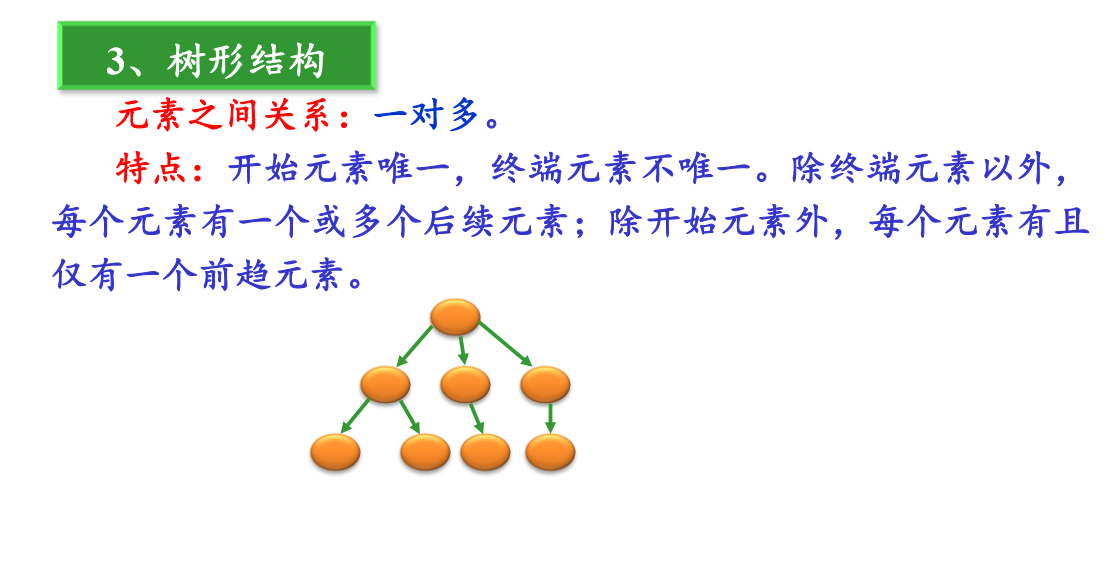 3、树形结构

元素之间关系：一对多。

特点：开始元素唯一，终端元素不唯一。除终端元素以外，每个元素有一个或多个后续元素；除开始元素外，每个元素有且仅有一个前趋元素。